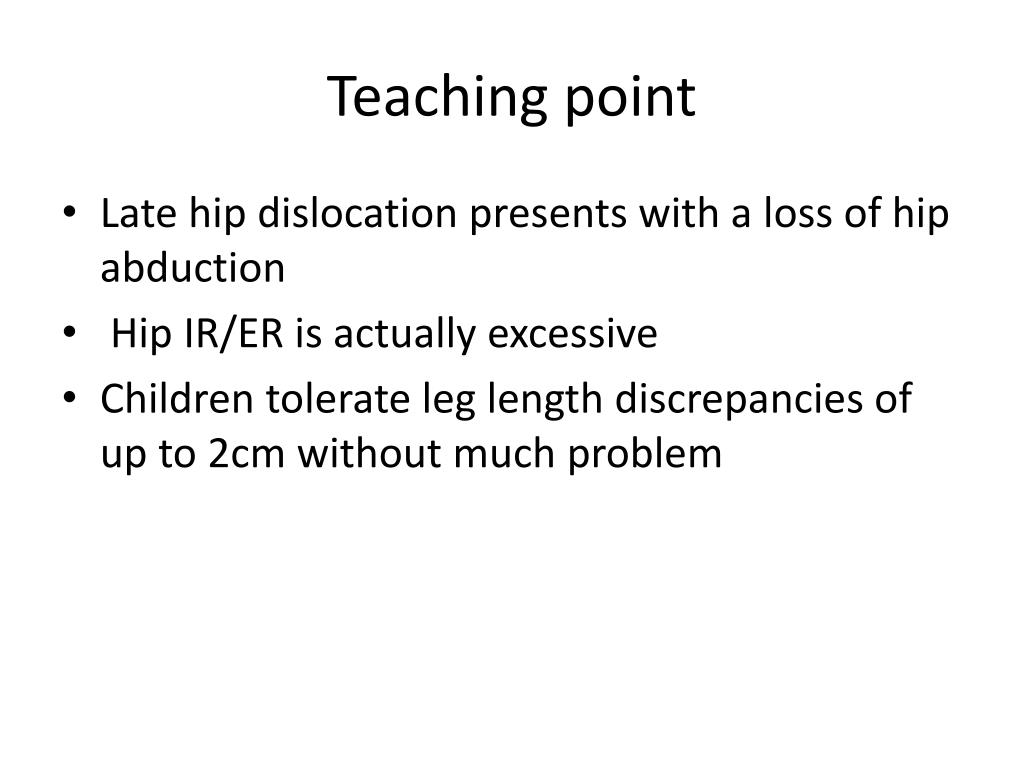 Teaching point

• Late hip dislocation presents with a loss of hip abduction
• Hip IR/ER is actually excessive
• Children tolerate leg length discrepancies of up to 2cm without much problem